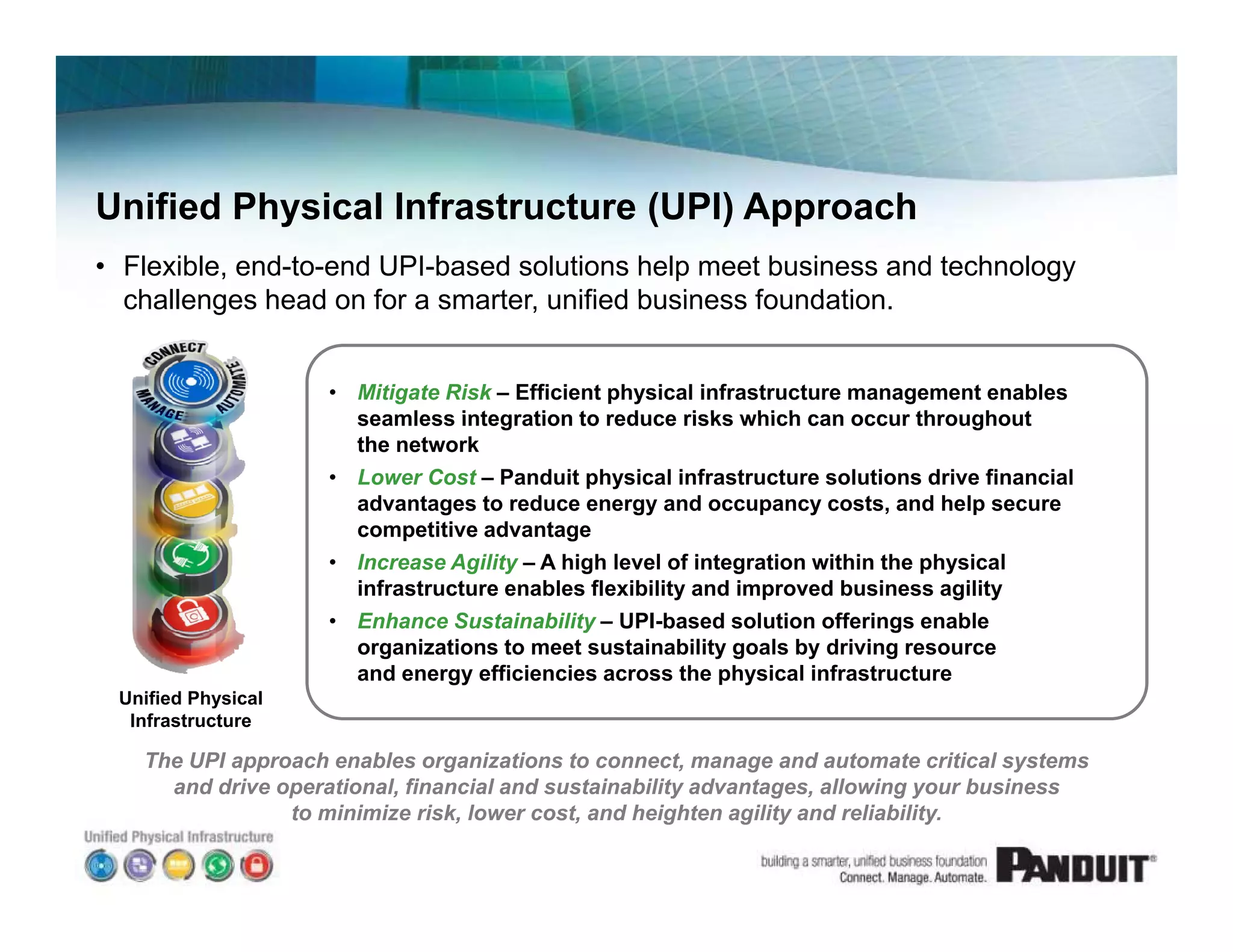 Unified Physical Infrastructure (UPI) Approach

• Flexible, end-to-end UPI-based solutions help meet business and technology challenges head on for a smarter, unified business foundation.

CONNECT
MANAGE
AUTOMATE

Unified Physical Infrastructure

• Mitigate Risk – Efficient physical infrastructure management enables seamless integration to reduce risks which can occur throughout the network
• Lower Cost – Panduit physical infrastructure solutions drive financial advantages to reduce energy and occupancy costs, and help secure competitive advantage
• Increase Agility – A high level of integration within the physical infrastructure enables flexibility and improved business agility
• Enhance Sustainability – UPI-based solution offerings enable organizations to meet sustainability goals by driving resource and energy efficiencies across the physical infrastructure

The UPI approach enables organizations to connect, manage and automate critical systems and drive operational, financial and sustainability advantages, allowing your business to minimize risk, lower cost, and heighten agility and reliability.

Unified Physical Infrastructure

building a smarter, unified business foundation
Connect. Manage. Automate.
PANDUIT®